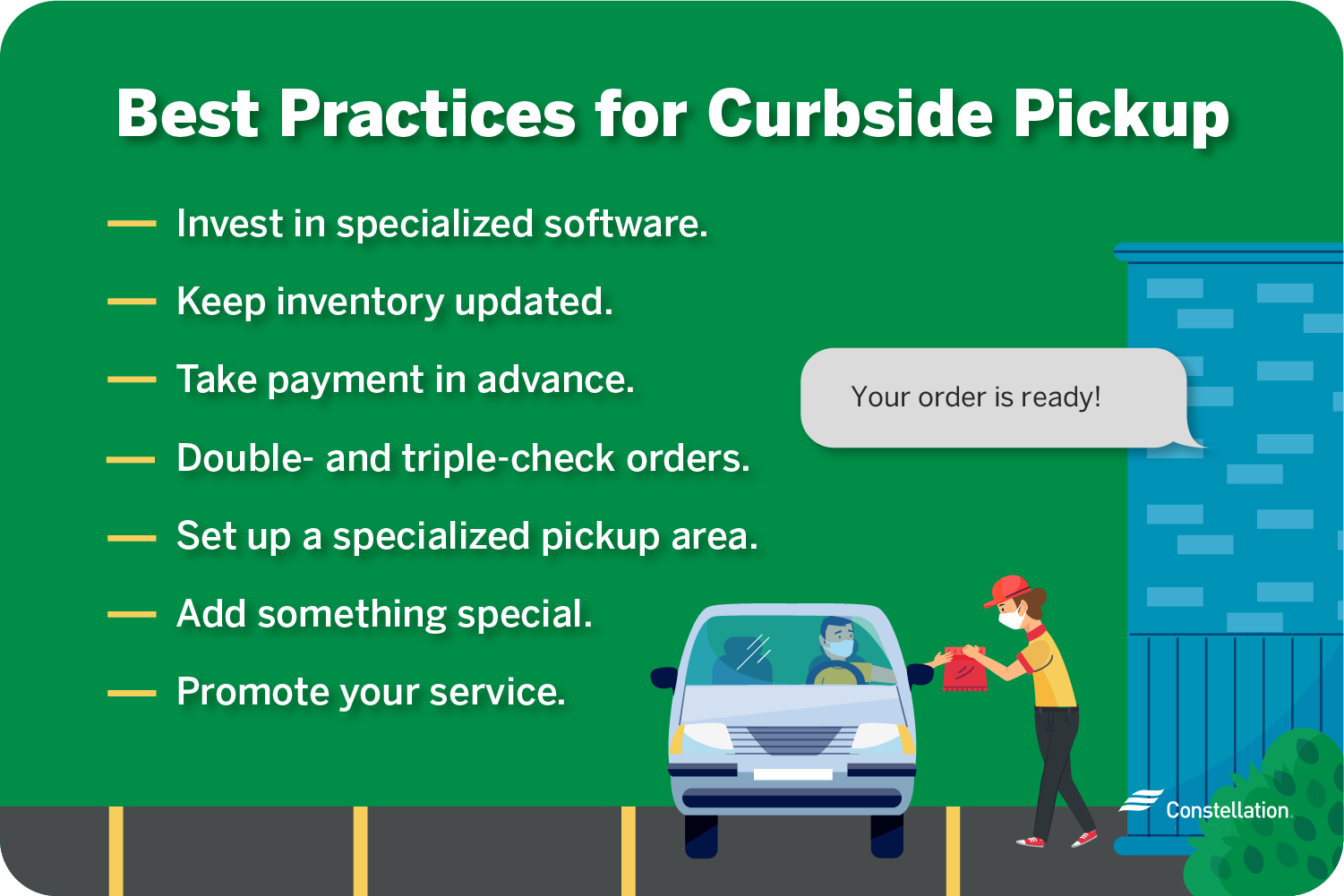 Best Practices for Curbside Pickup

— Invest in specialized software.

— Keep inventory updated.

— Take payment in advance.

— Double- and triple-check orders.

— Set up a specialized pickup area.

— Add something special.

— Promote your service.

Your order is ready!

Constellation.